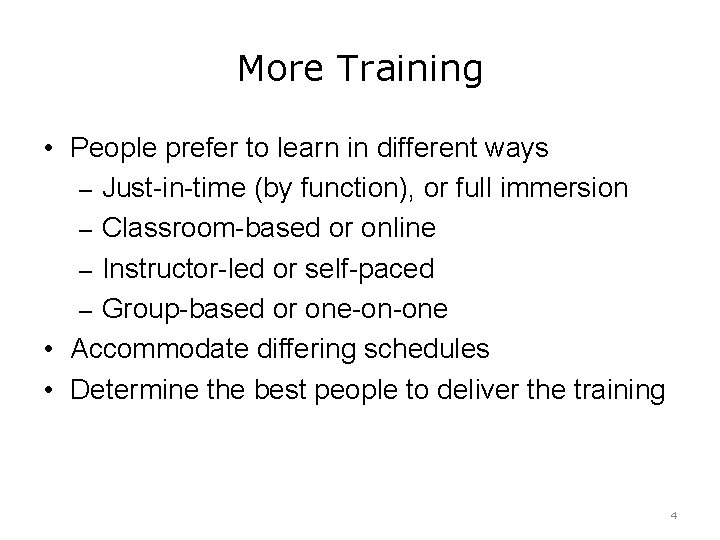 More Training

• People prefer to learn in different ways
  – Just-in-time (by function), or full immersion
  – Classroom-based or online
  – Instructor-led or self-paced
  – Group-based or one-on-one
• Accommodate differing schedules
• Determine the best people to deliver the training

4